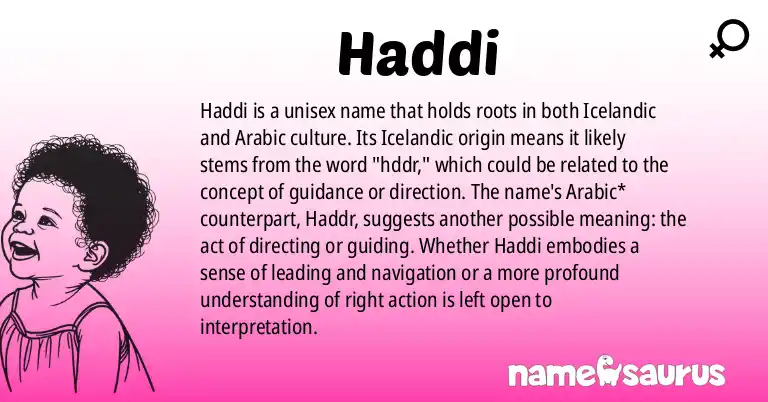 Haddi

Haddi is a unisex name that holds roots in both Icelandic and Arabic culture. Its Icelandic origin means it likely stems from the word "hddr," which could be related to the concept of guidance or direction. The name's Arabic* counterpart, Haddr, suggests another possible meaning: the act of directing or guiding. Whether Haddi embodies a sense of leading and navigation or a more profound understanding of right action is left open to interpretation.

namesaurus